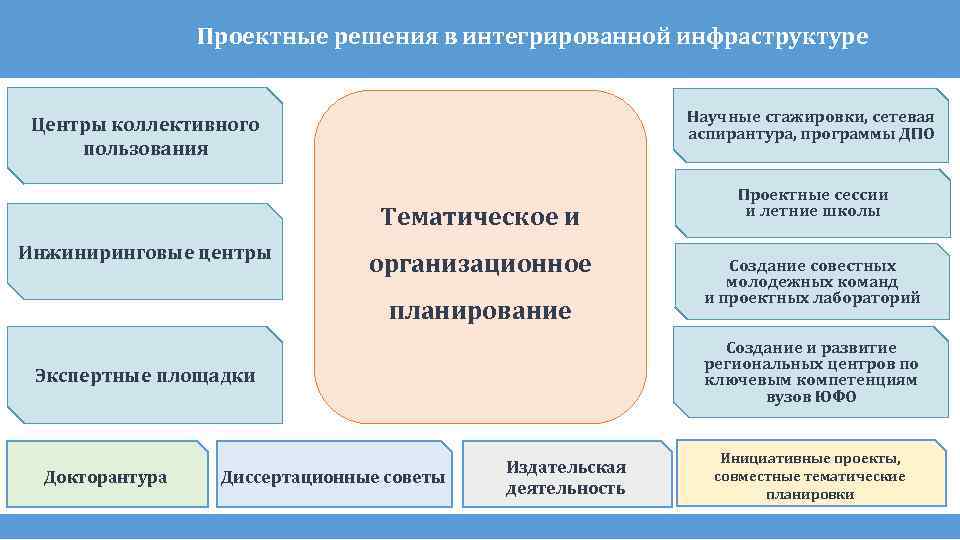 Проектные решения в интегрированной инфраструктуре

Центры коллективного пользования

Инжиниринговые центры

Экспертные площадки

Тематическое и организационное планирование

Научные стажировки, сетевая аспирантура, программы ДПО

Проектные сессии и летние школы

Создание совестных молодежных команд и проектных лабораторий

Создание и развитие региональных центров по ключевым компетенциям вузов ЮФО

Докторантура

Диссертационные советы

Издательская деятельность

Инициативные проекты, совместные тематические планировки